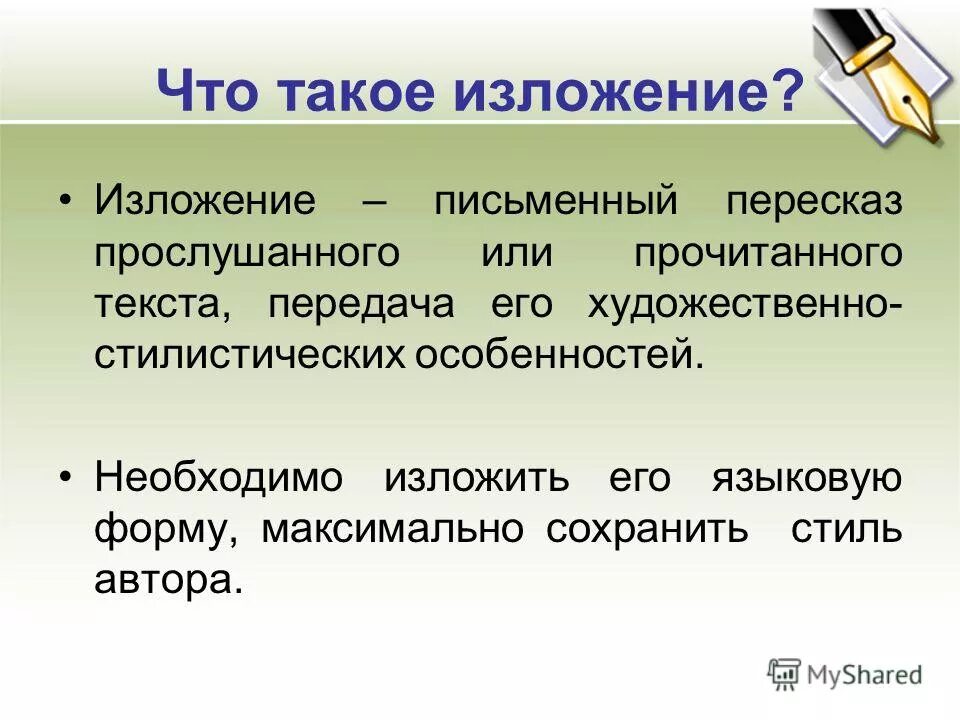 Что такое изложение?

• Изложение – письменный пересказ прослушанного или прочитанного текста, передача его художественно-стилистических особенностей.

• Необходимо изложить его языковую форму, максимально сохранить стиль автора.

MyShared